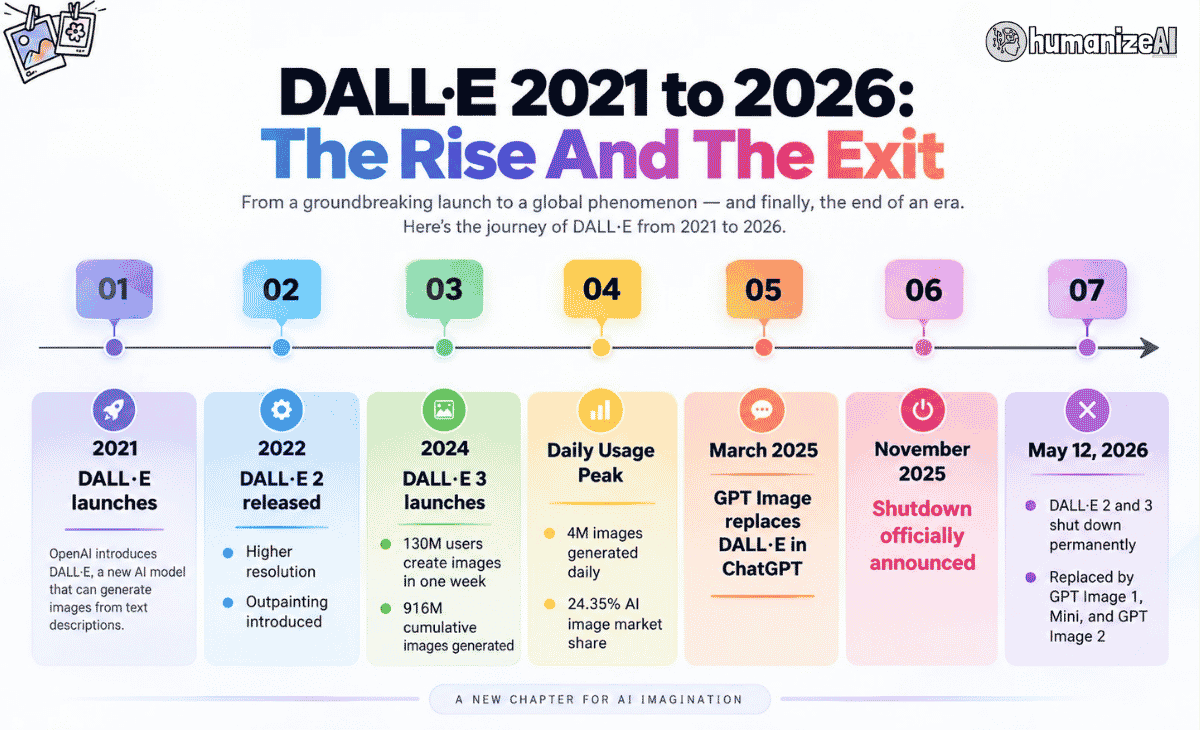 humanizeAI

DALL·E 2021 to 2026:
The Rise And The Exit

From a groundbreaking launch to a global phenomenon — and finally, the end of an era. Here's the journey of DALL·E from 2021 to 2026.

01

02

03

04

05

06

07

2021
DALL·E launches

OpenAI introduces DALL·E, a new AI model that can generate images from text descriptions.

2022
DALL·E 2 released

Higher resolution

Outpainting introduced

2024
DALL·E 3 launches

130M users create images in one week

916M cumulative images generated

Daily Usage Peak

4M images generated daily

24.35% AI image market share

March 2025

GPT Image replaces DALL·E in ChatGPT

November 2025

Shutdown officially announced

May 12, 2026

DALL·E 2 and 3 shut down permanently

Replaced by GPT Image 1, Mini, and GPT Image 2

A NEW CHAPTER FOR AI IMAGINATION